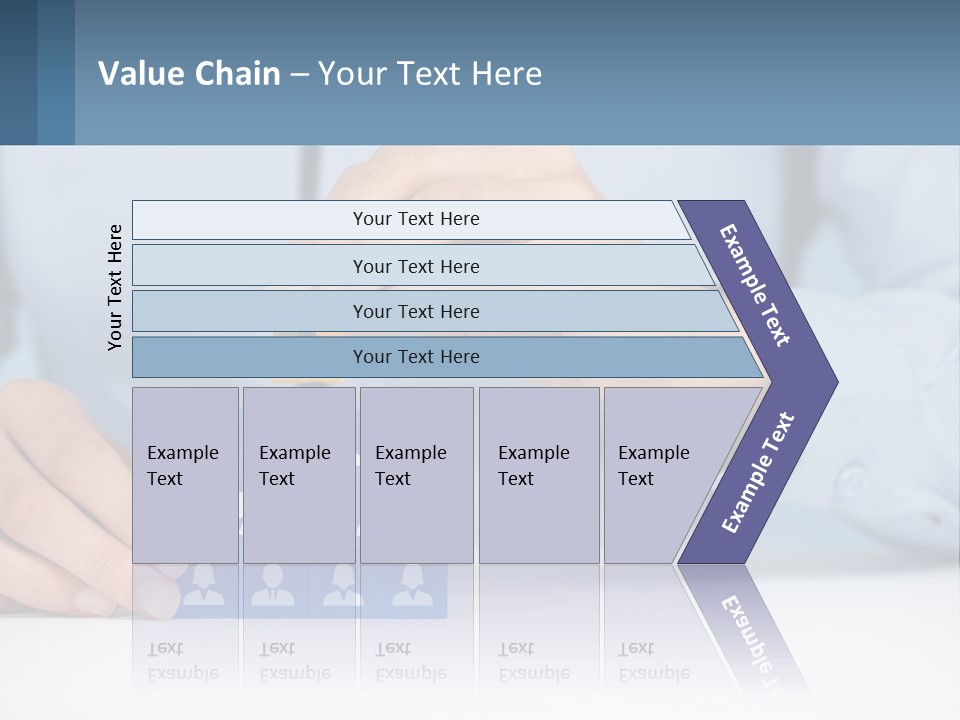 Value Chain – Your Text Here

Your Text Here

Your Text Here

Your Text Here

Your Text Here

Your Text Here

Example Text

Example Text

Example Text

Example Text

Example Text

Example Text

Example Text